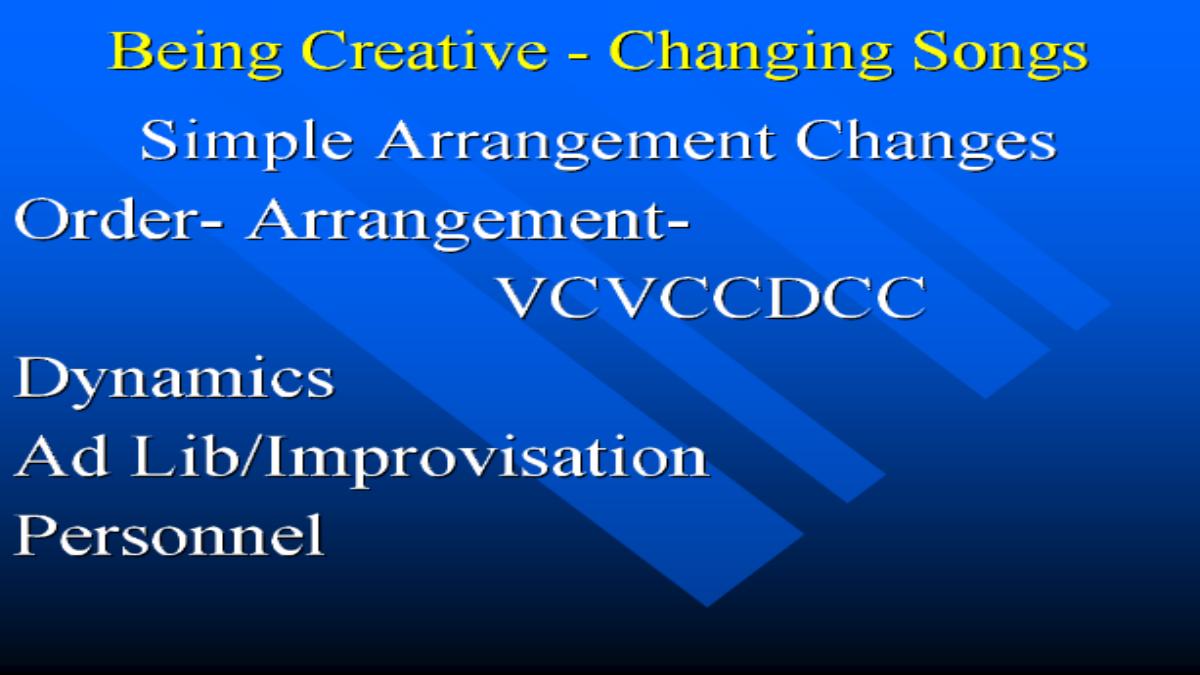 Being Creative - Changing Songs

Simple Arrangement Changes

Order- Arrangement-
VCVCCDCC

Dynamics

Ad Lib/Improvisation

Personnel